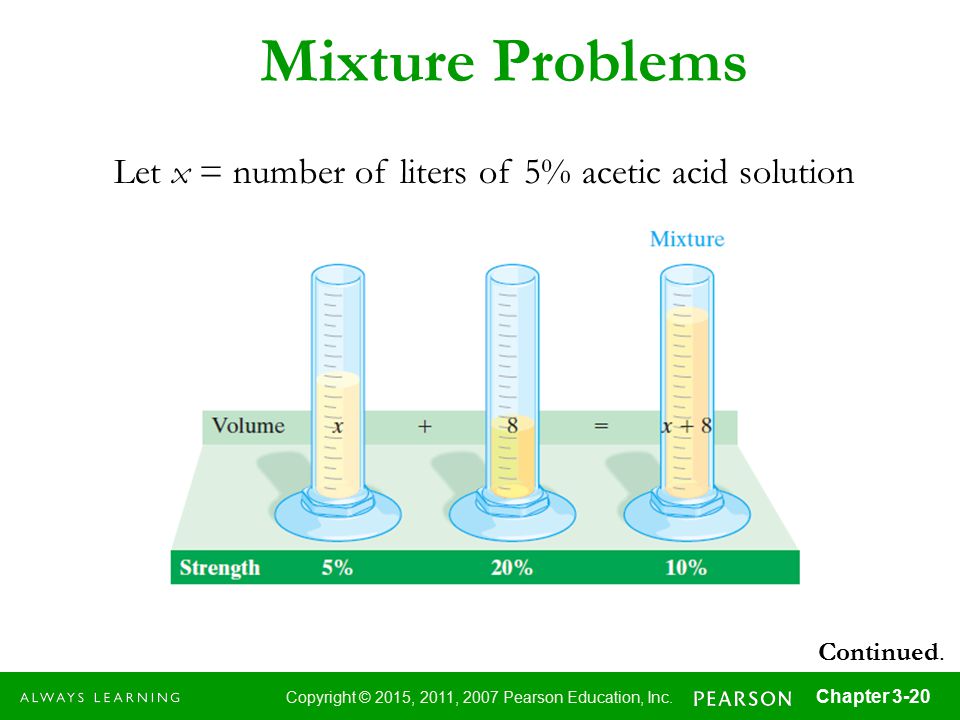 Mixture Problems

Let $x$ = number of liters of 5% acetic acid solution

Mixture

Volume $x$ + 8 = $x + 8$

Strength 5% 20% 10%

Continued.

ALWAYS LEARNING Copyright © 2015, 2011, 2007 Pearson Education, Inc. PEARSON Chapter 3-20